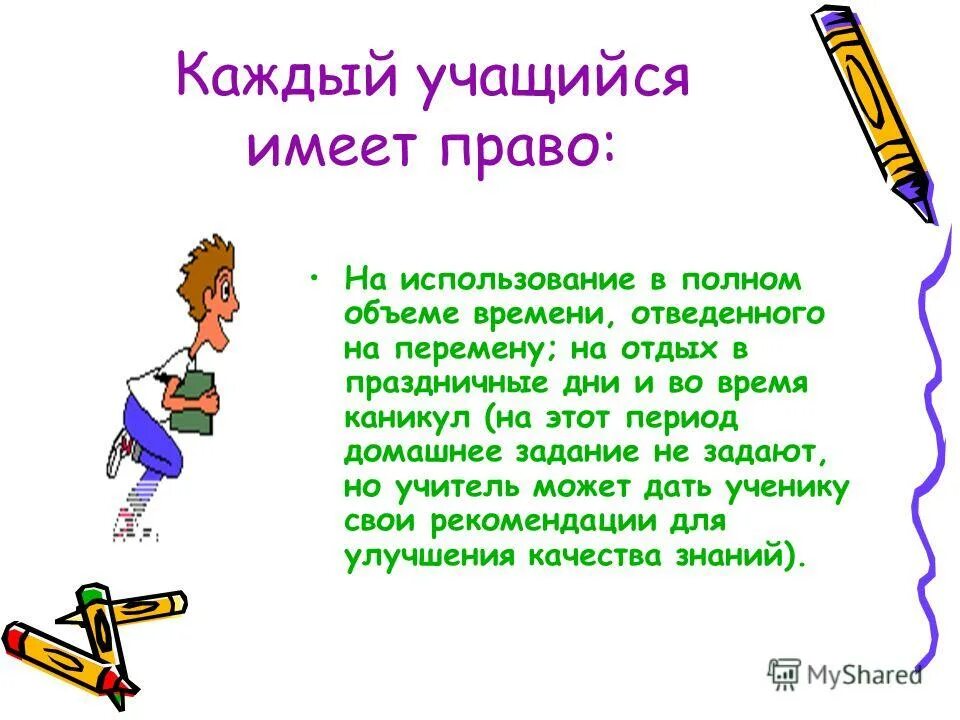 Каждый учащийся имеет право:

• На использование в полном объеме времени, отведенного на перемену; на отдых в праздничные дни и во время каникул (на этот период домашнее задание не задают, но учитель может дать ученику свои рекомендации для улучшения качества знаний).

MyShared